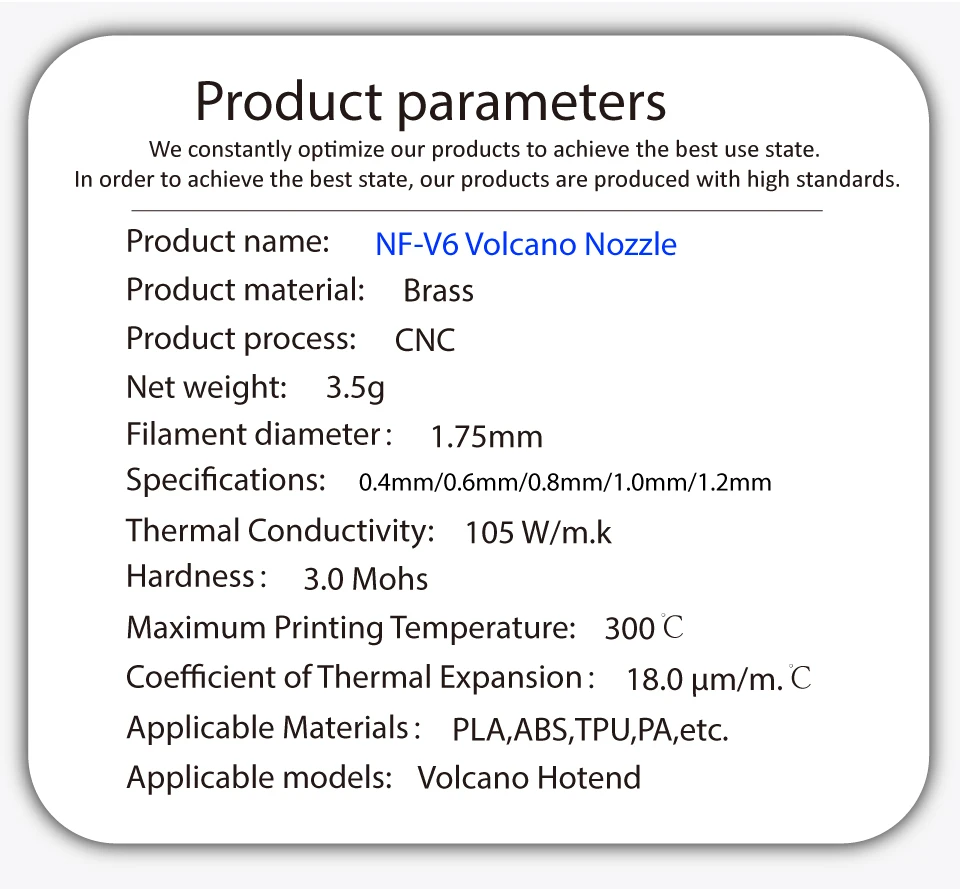 Product parameters

We constantly optimize our products to achieve the best use state.
In order to achieve the best state, our products are produced with high standards.

Product name: NF-V6 Volcano Nozzle

Product material: Brass

Product process: CNC

Net weight: 3.5g

Filament diameter: 1.75mm

Specifications: 0.4mm/0.6mm/0.8mm/1.0mm/1.2mm

Thermal Conductivity: 105 W/m.k

Hardness: 3.0 Mohs

Maximum Printing Temperature: 300℃

Coefficient of Thermal Expansion: 18.0 μm/m.℃

Applicable Materials: PLA,ABS,TPU,PA,etc.

Applicable models: Volcano Hotend